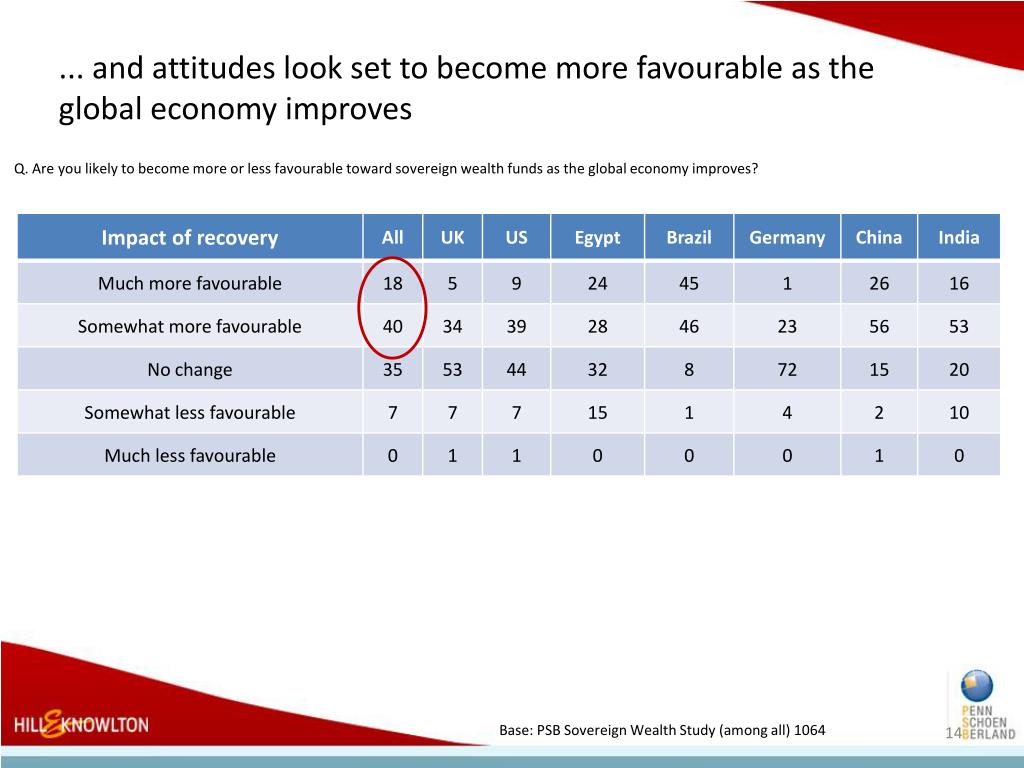 ... and attitudes look set to become more favourable as the global economy improves

Q. Are you likely to become more or less favourable toward sovereign wealth funds as the global economy improves?

| Impact of recovery | All | UK | US | Egypt | Brazil | Germany | China | India |
|---|---|---|---|---|---|---|---|---|
| Much more favourable | 18 | 5 | 9 | 24 | 45 | 1 | 26 | 16 |
| Somewhat more favourable | 40 | 34 | 39 | 28 | 46 | 23 | 56 | 53 |
| No change | 35 | 53 | 44 | 32 | 8 | 72 | 15 | 20 |
| Somewhat less favourable | 7 | 7 | 7 | 15 | 1 | 4 | 2 | 10 |
| Much less favourable | 0 | 1 | 1 | 0 | 0 | 0 | 1 | 0 |

HILL & KNOWLTON

Base: PSB Sovereign Wealth Study (among all) 1064

14

PENN SCHOEN BERLAND